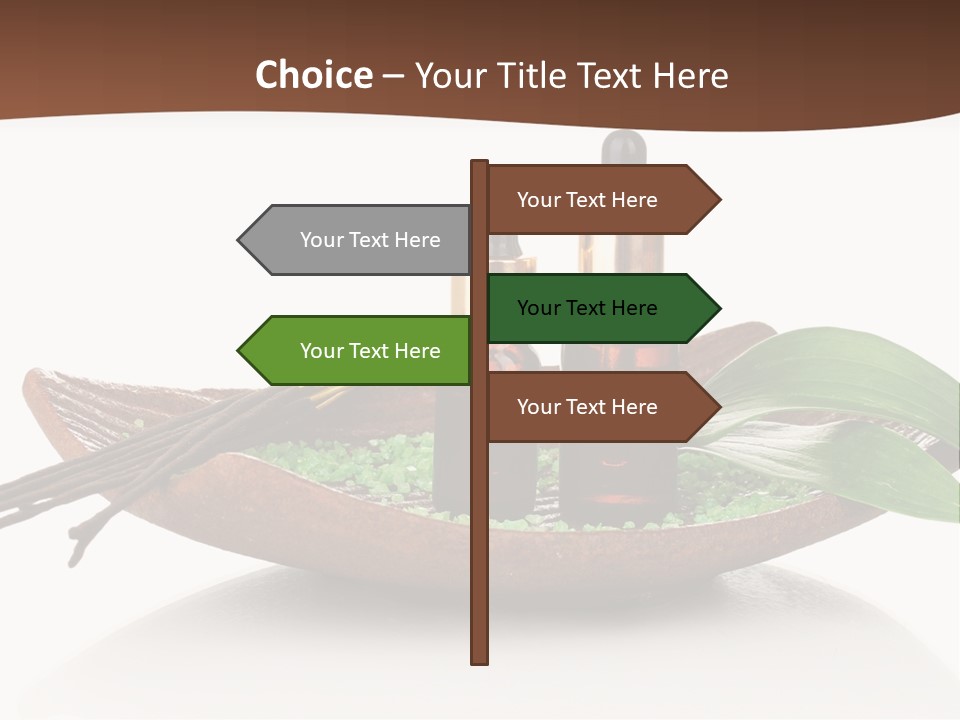 Choice – Your Title Text Here

Your Text Here

Your Text Here

Your Text Here

Your Text Here

Your Text Here